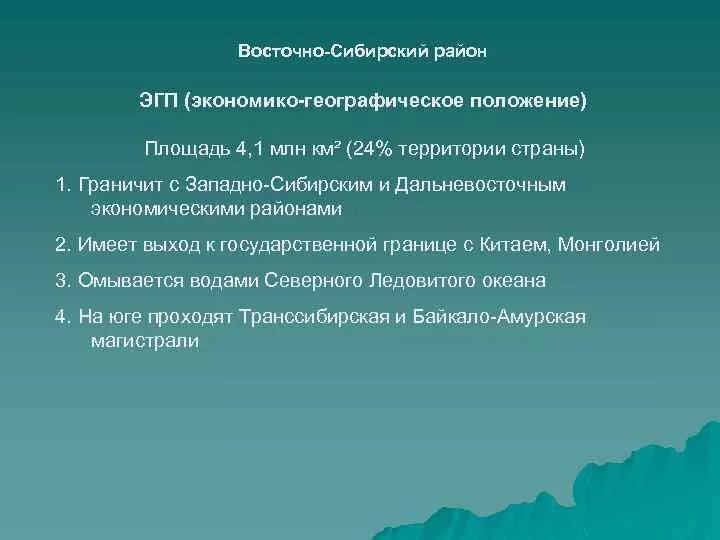 Восточно-Сибирский район

ЭГП (экономико-географическое положение)

Площадь 4,1 млн км² (24% территории страны)

1. Граничит с Западно-Сибирским и Дальневосточным экономическими районами

2. Имеет выход к государственной границе с Китаем, Монголией

3. Омывается водами Северного Ледовитого океана

4. На юге проходят Транссибирская и Байкало-Амурская магистрали